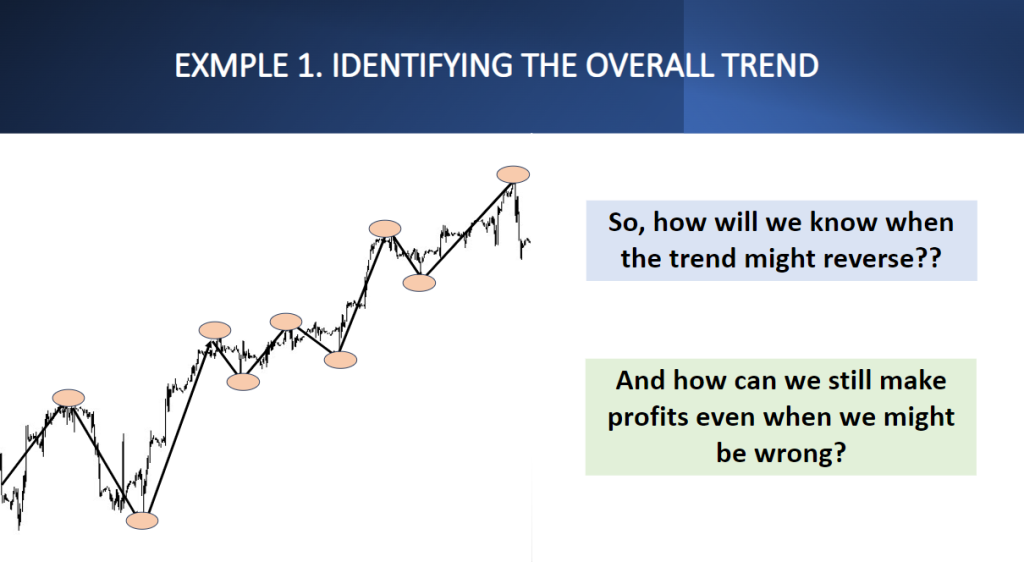 EXMPLE 1. IDENTIFYING THE OVERALL TREND

So, how will we know when the trend might reverse??

And how can we still make profits even when we might be wrong?